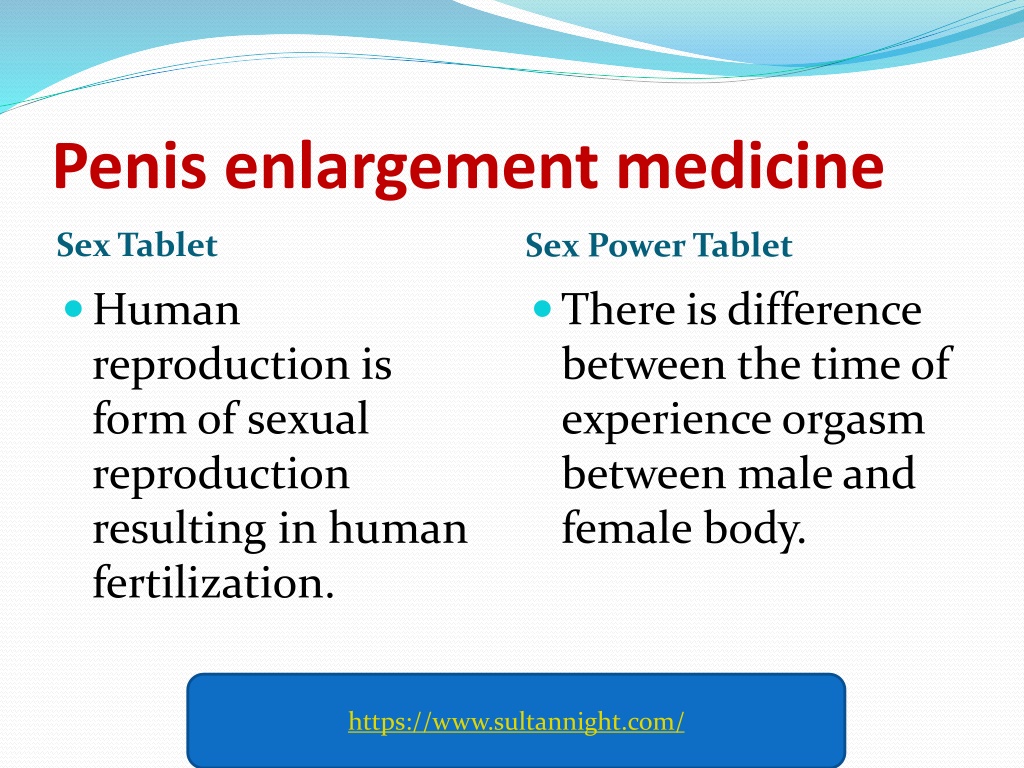 Penis enlargement medicine

Sex Tablet

Human reproduction is form of sexual reproduction resulting in human fertilization.

Sex Power Tablet

There is difference between the time of experience orgasm between male and female body.

https://www.sultannight.com/